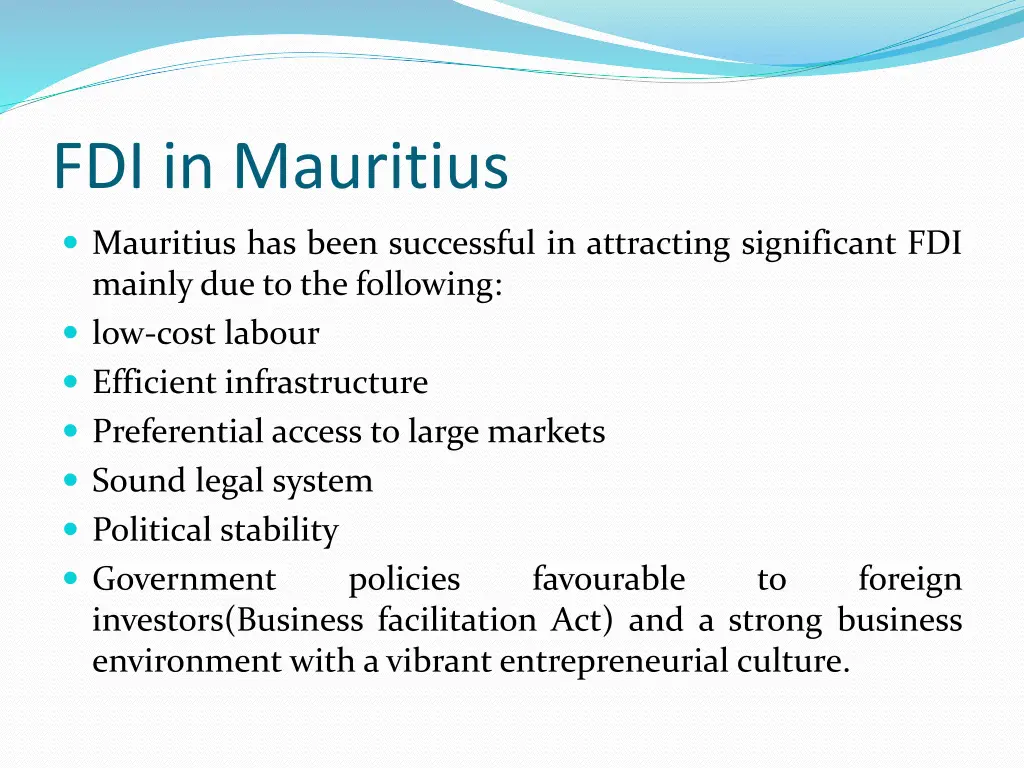 FDI in Mauritius

- Mauritius has been successful in attracting significant FDI mainly due to the following:
- low-cost labour
- Efficient infrastructure
- Preferential access to large markets
- Sound legal system
- Political stability
- Government policies favourable to foreign investors(Business facilitation Act) and a strong business environment with a vibrant entrepreneurial culture.